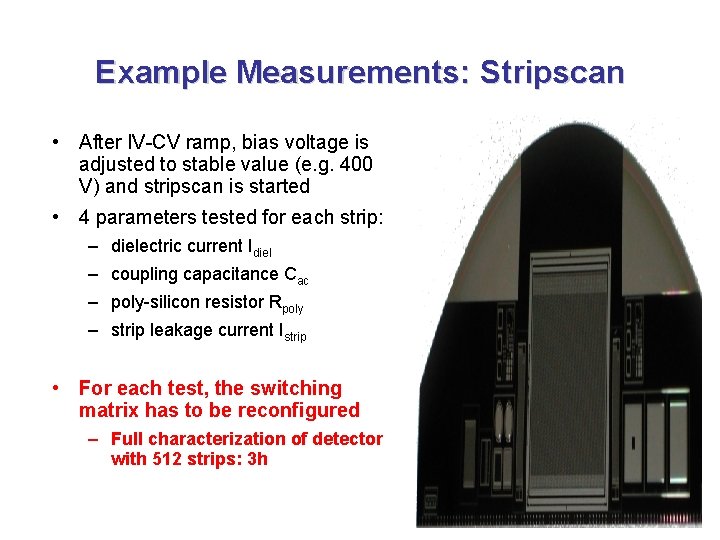 Example Measurements: Stripscan

• After IV-CV ramp, bias voltage is adjusted to stable value (e.g. 400 V) and stripscan is started
• 4 parameters tested for each strip:
– dielectric current $I_{diel}$
– coupling capacitance $C_{ac}$
– poly-silicon resistor $R_{poly}$
– strip leakage current $I_{strip}$

• For each test, the switching matrix has to be reconfigured
– Full characterization of detector with 512 strips: 3h